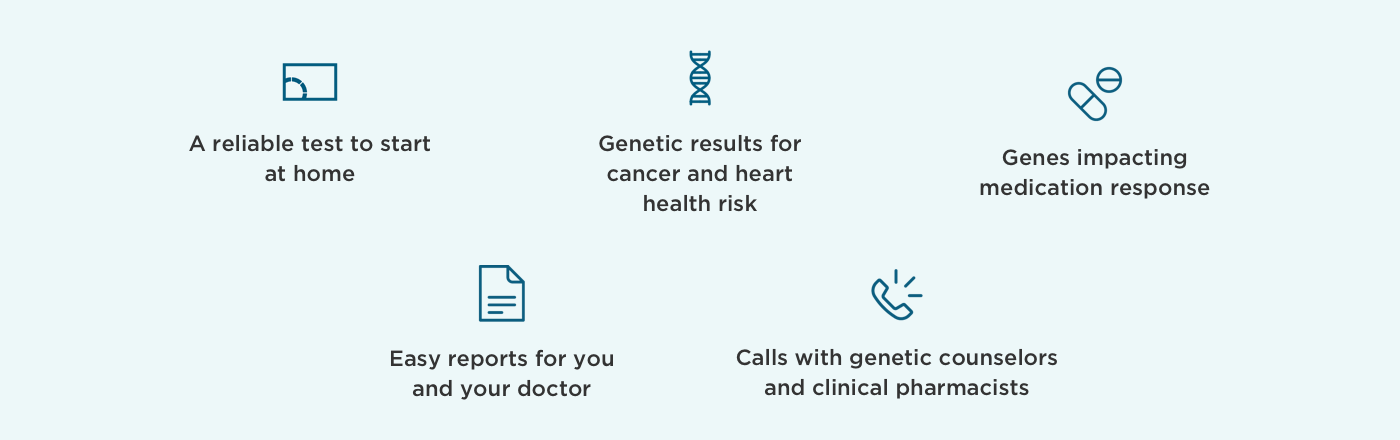 A reliable test to start at home

Genetic results for cancer and heart health risk

Genes impacting medication response

Easy reports for you and your doctor

Calls with genetic counselors and clinical pharmacists